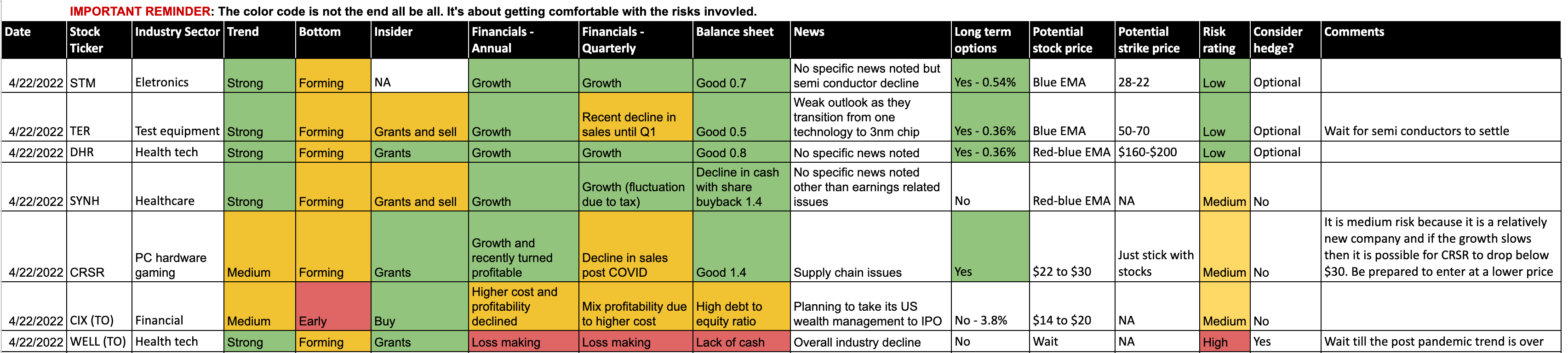 IMPORTANT REMINDER: The color code is not the end all be all. It's about getting comfortable with the risks invovled.

| Date | Stock Ticker | Industry Sector | Trend | Bottom | Insider | Financials - Annual | Financials - Quarterly | Balance sheet | News | Long term options | Potential stock price | Potential strike price | Risk rating | Consider hedge? | Comments |
|---|---|---|---|---|---|---|---|---|---|---|---|---|---|---|---|
| 4/22/2022 | STM | Eletronics | Strong | Forming | NA | Growth | Growth | Good 0.7 | No specific news noted but semi conductor decline | Yes - 0.54% | Blue EMA | 28-22 | Low | Optional | |
| 4/22/2022 | TER | Test equipment | Strong | Forming | Grants and sell | Growth | Recent decline in sales until Q1 | Good 0.5 | Weak outlook as they transition from one technology to 3nm chip | Yes - 0.36% | Blue EMA | 50-70 | Low | Optional | Wait for semi conductors to settle |
| 4/22/2022 | DHR | Health tech | Strong | Forming | Grants | Growth | Growth | Good 0.8 | No specific news noted | Yes - 0.36% | Red-blue EMA | $160-$200 | Low | Optional | |
| 4/22/2022 | SYNH | Healthcare | Strong | Forming | Grants and sell | Growth | Growth (fluctuation due to tax) | Decline in cash with share buyback 1.4 | No specific news noted other than earnings related issues | No | Red-blue EMA | NA | Medium | No | |
| 4/22/2022 | CRSR | PC hardware gaming | Medium | Forming | Grants | Growth and recently turned profitable | Decline in sales post COVID | Good 1.4 | Supply chain issues | Yes | $22 to $30 | Just stick with stocks | Medium | No | It is medium risk because it is a relatively new company and if the growth slows then it is possible for CRSR to drop below $30. Be prepared to enter at a lower price |
| 4/22/2022 | CIX (TO) | Financial | Medium | Early | Buy | Higher cost and profitability declined | Mix profitability due to higher cost | High debt to equity ratio | Planning to take its US wealth management to IPO | No - 3.8% | $14 to $20 | NA | Medium | No | |
| 4/22/2022 | WELL (TO) | Health tech | Strong | Forming | Grants | Loss making | Loss making | Lack of cash | Overall industry decline | No | Wait | NA | High | Yes | Wait till the post pandemic trend is over |